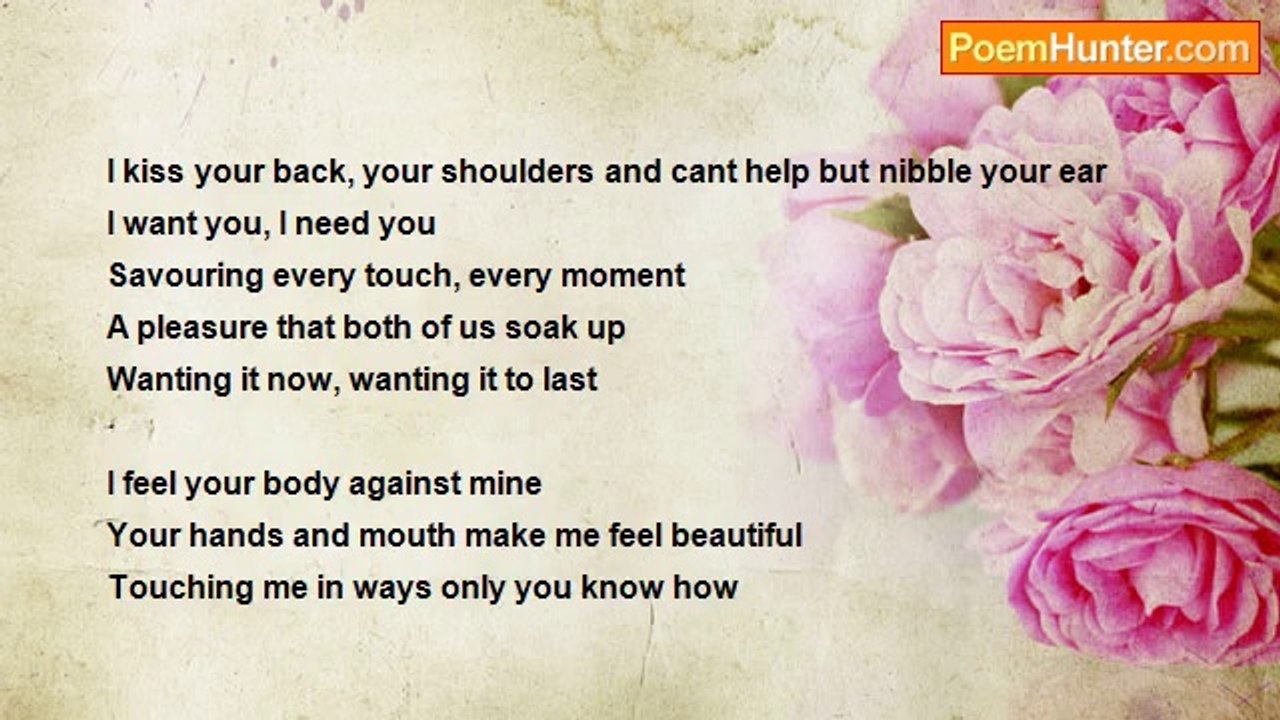 PoemHunter.com

I kiss your back, your shoulders and cant help but nibble your ear
I want you, I need you
Savouring every touch, every moment
A pleasure that both of us soak up
Wanting it now, wanting it to last

I feel your body against mine
Your hands and mouth make me feel beautiful
Touching me in ways only you know how